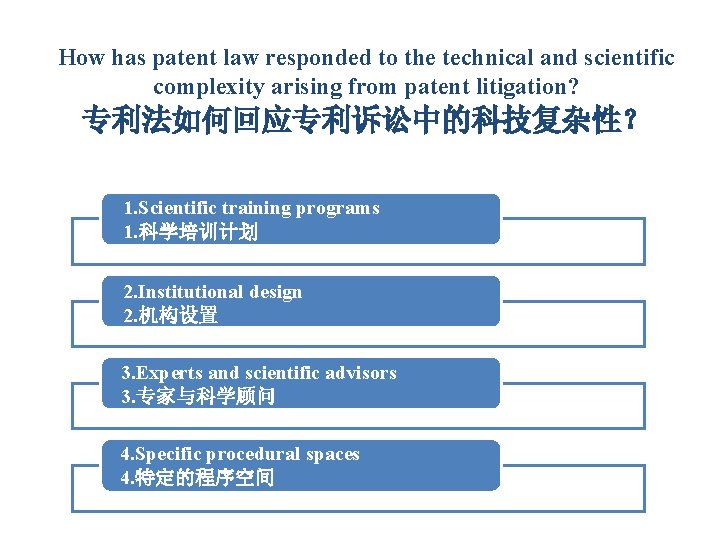 How has patent law responded to the technical and scientific complexity arising from patent litigation?
专利法如何回应专利诉讼中的科技复杂性？

1.Scientific training programs
1.科学培训计划

2.Institutional design
2.机构设置

3.Experts and scientific advisors
3.专家与科学顾问

4.Specific procedural spaces
4.特定的程序空间